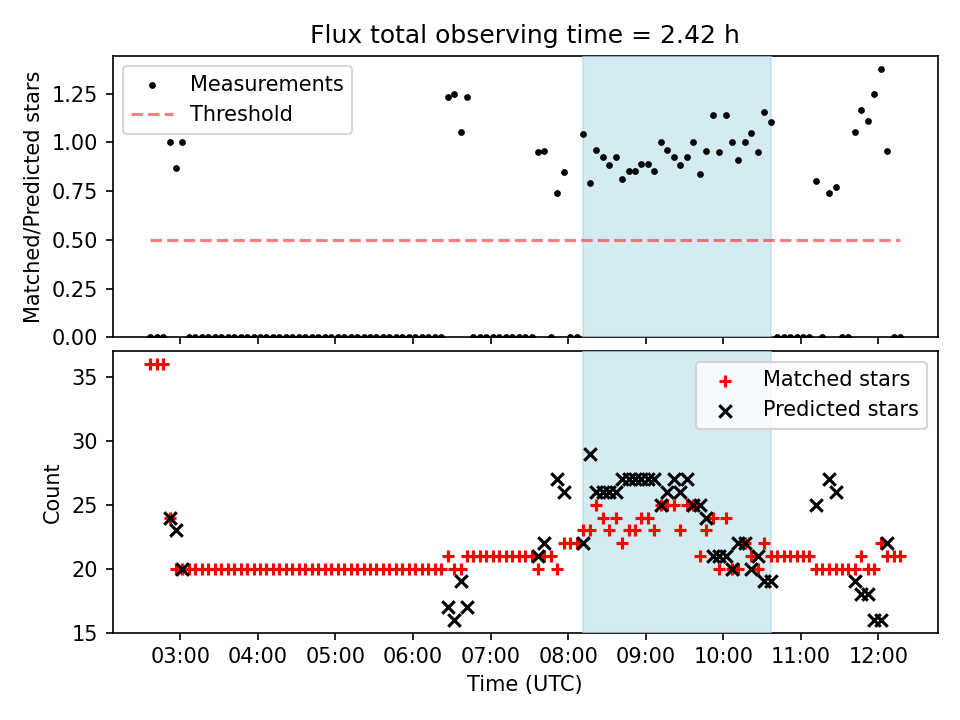 Flux total observing time = 2.42 h

Measurements
Threshold

Matched/Predicted stars

1.25
1.00
0.75
0.50
0.25
0.00

Matched stars
Predicted stars

Count

35
30
25
20
15

03:00
04:00
05:00
06:00
07:00
08:00
09:00
10:00
11:00
12:00

Time (UTC)